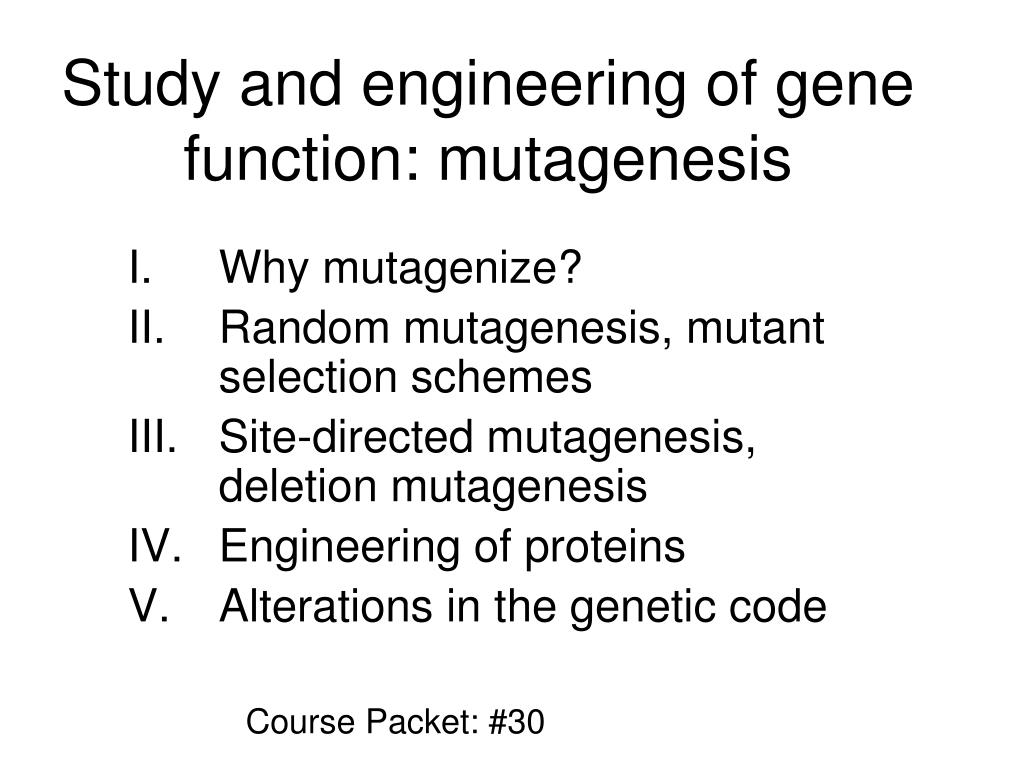 Study and engineering of gene function: mutagenesis

I. Why mutagenize?
II. Random mutagenesis, mutant selection schemes
III. Site-directed mutagenesis, deletion mutagenesis
IV. Engineering of proteins
V. Alterations in the genetic code

Course Packet: #30